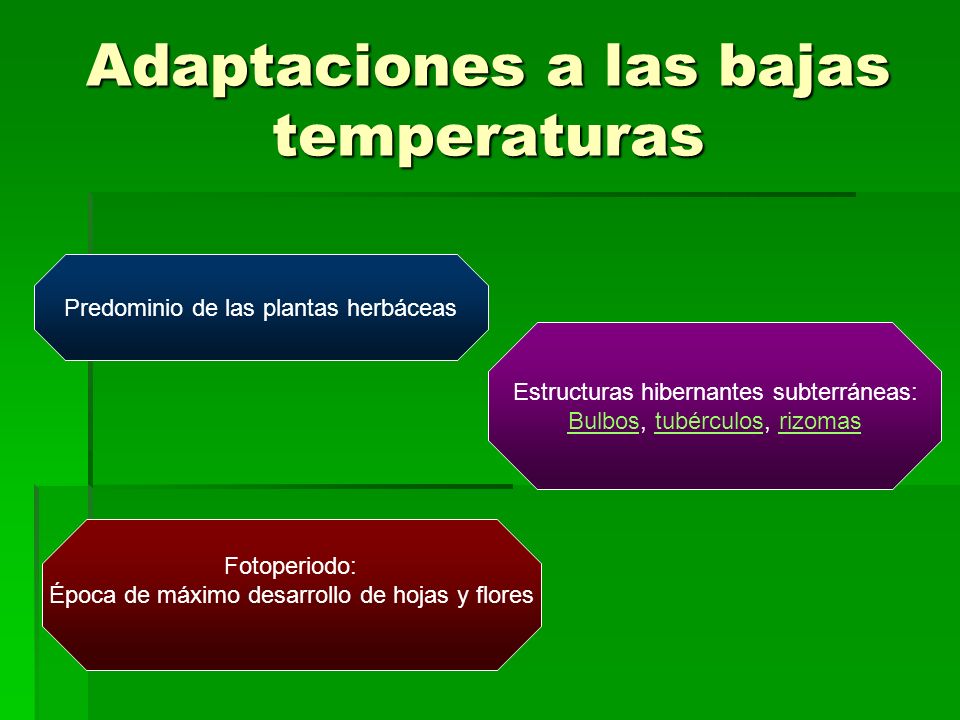 Adaptaciones a las bajas temperaturas

Predominio de las plantas herbáceas

Estructuras hibernantes subterráneas: Bulbos, tubérculos, rizomas

Fotoperiodo:
Época de máximo desarrollo de hojas y flores